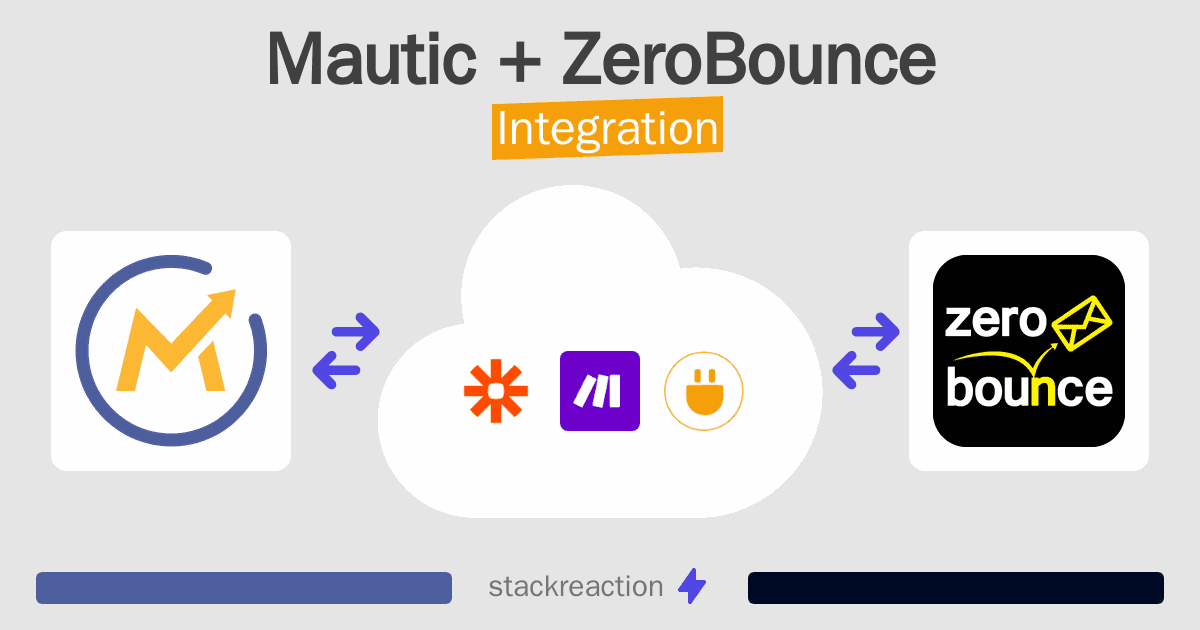 Mautic + ZeroBounce
Integration

zero
bounce

stackreaction